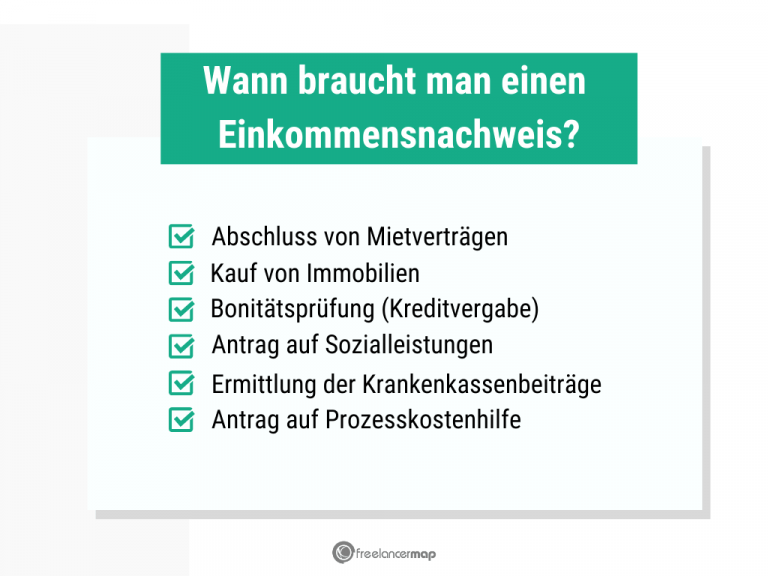 Wann braucht man einen Einkommensnachweis?

Abschluss von Mietverträgen
Kauf von Immobilien
Bonitätsprüfung (Kreditvergabe)
Antrag auf Sozialleistungen
Ermittlung der Krankenkassenbeiträge
Antrag auf Prozesskostenhilfe

freelancermap